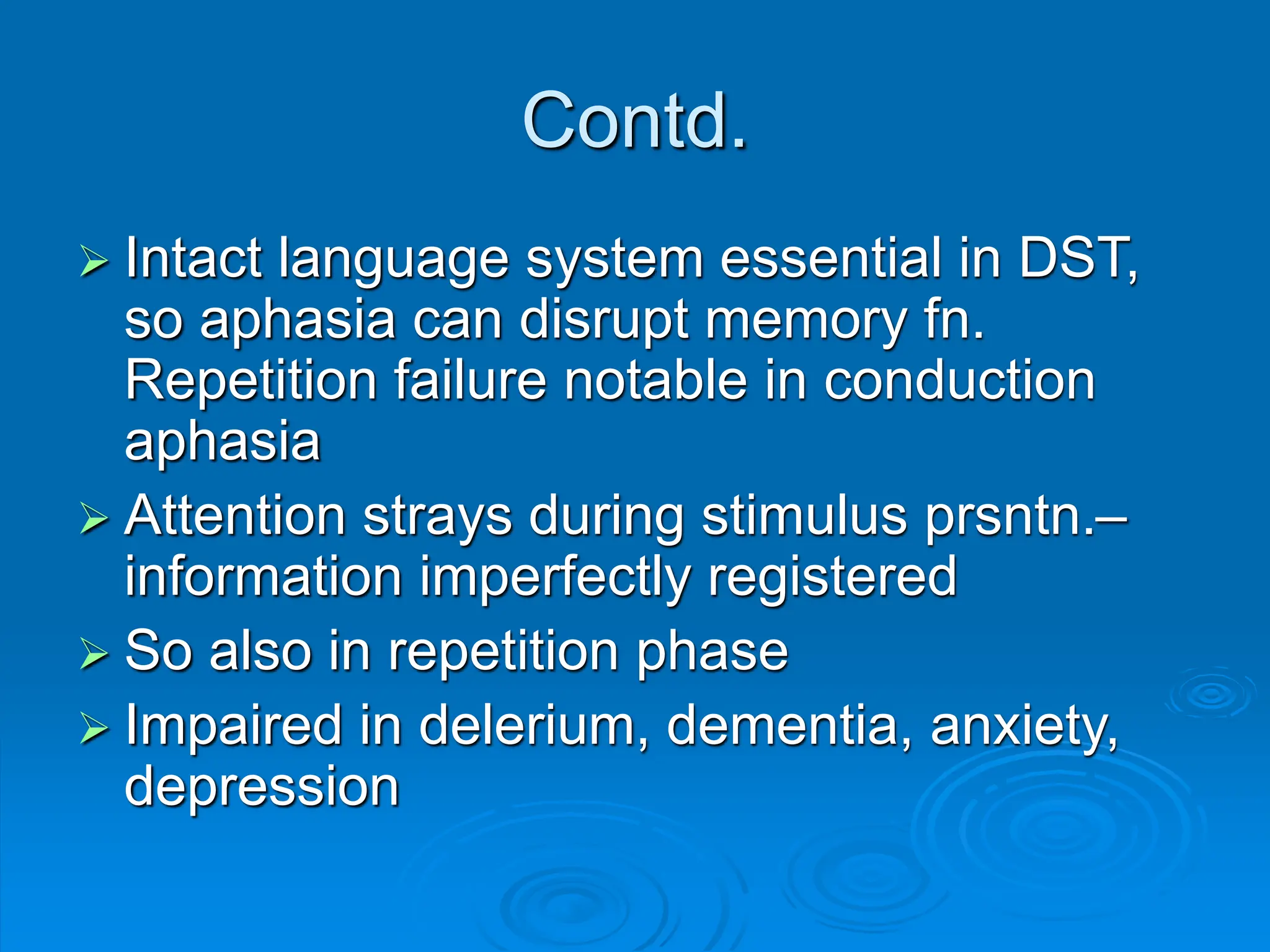 Contd.

➢ Intact language system essential in DST, so aphasia can disrupt memory fn. Repetition failure notable in conduction aphasia

➢ Attention strays during stimulus prsntn.– information imperfectly registered

➢ So also in repetition phase

➢ Impaired in delerium, dementia, anxiety, depression